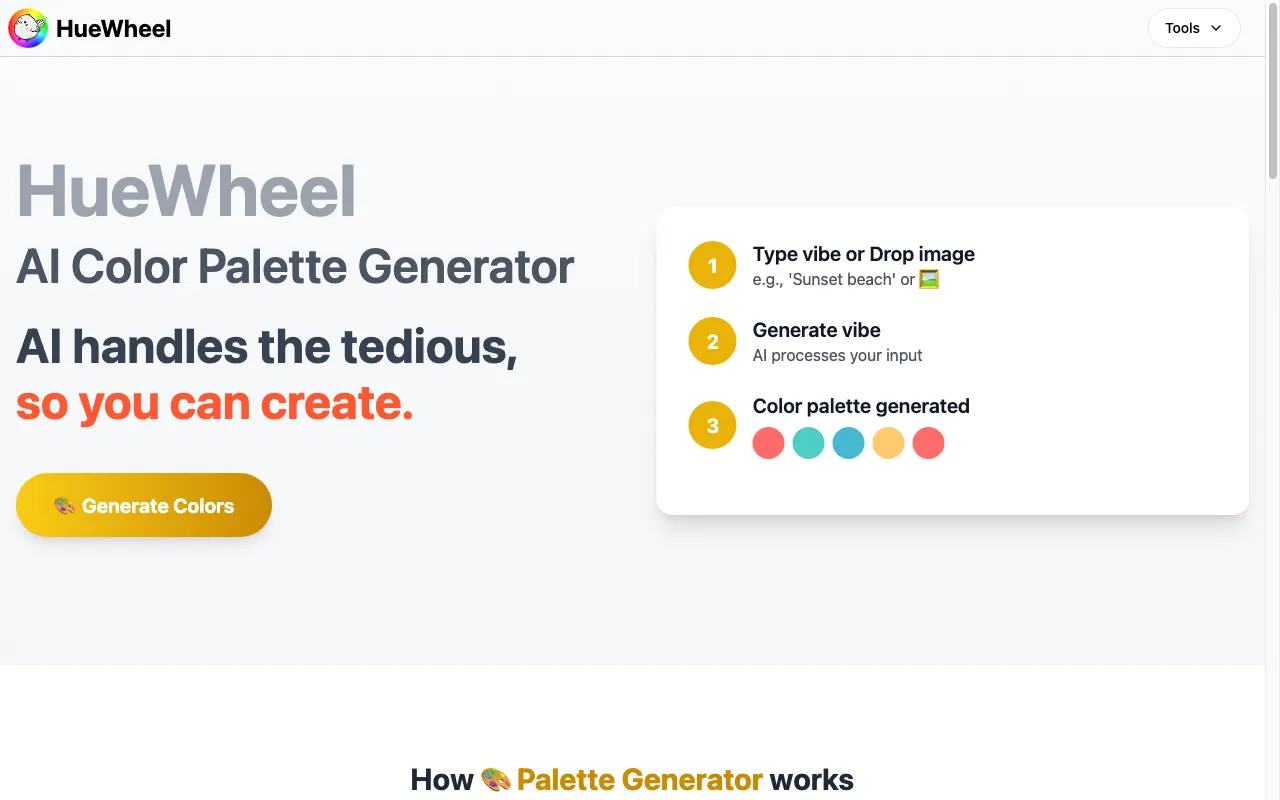 HueWheel

Tools

HueWheel

AI Color Palette Generator

AI handles the tedious,
so you can create.

🎨 Generate Colors

1 Type vibe or Drop image
e.g., 'Sunset beach' or 🖼️

2 Generate vibe
AI processes your input

3 Color palette generated

How 🎨 Palette Generator works